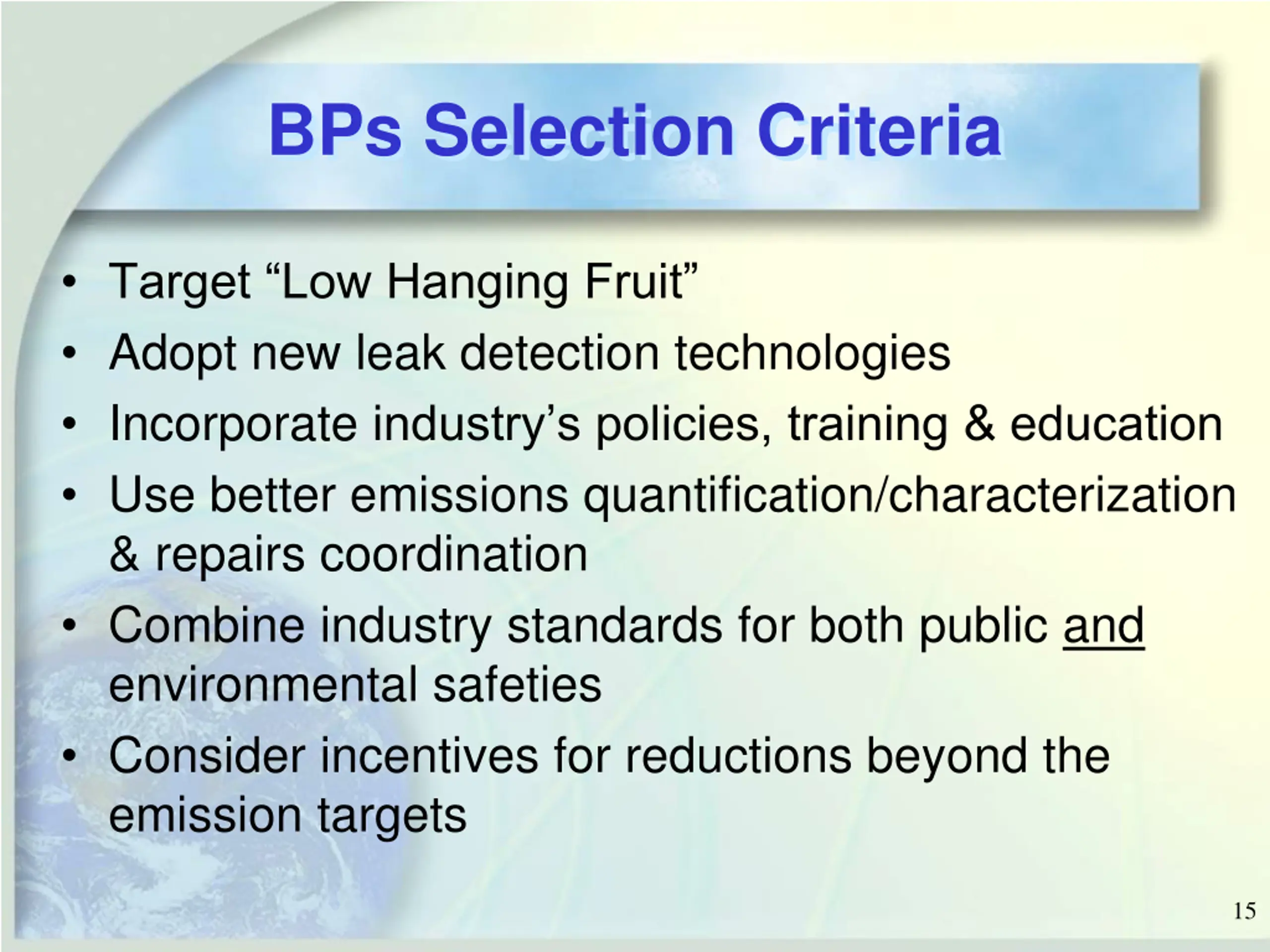 BPs Selection Criteria

• Target “Low Hanging Fruit”
• Adopt new leak detection technologies
• Incorporate industry’s policies, training & education
• Use better emissions quantification/characterization & repairs coordination
• Combine industry standards for both public and environmental safeties
• Consider incentives for reductions beyond the emission targets

15